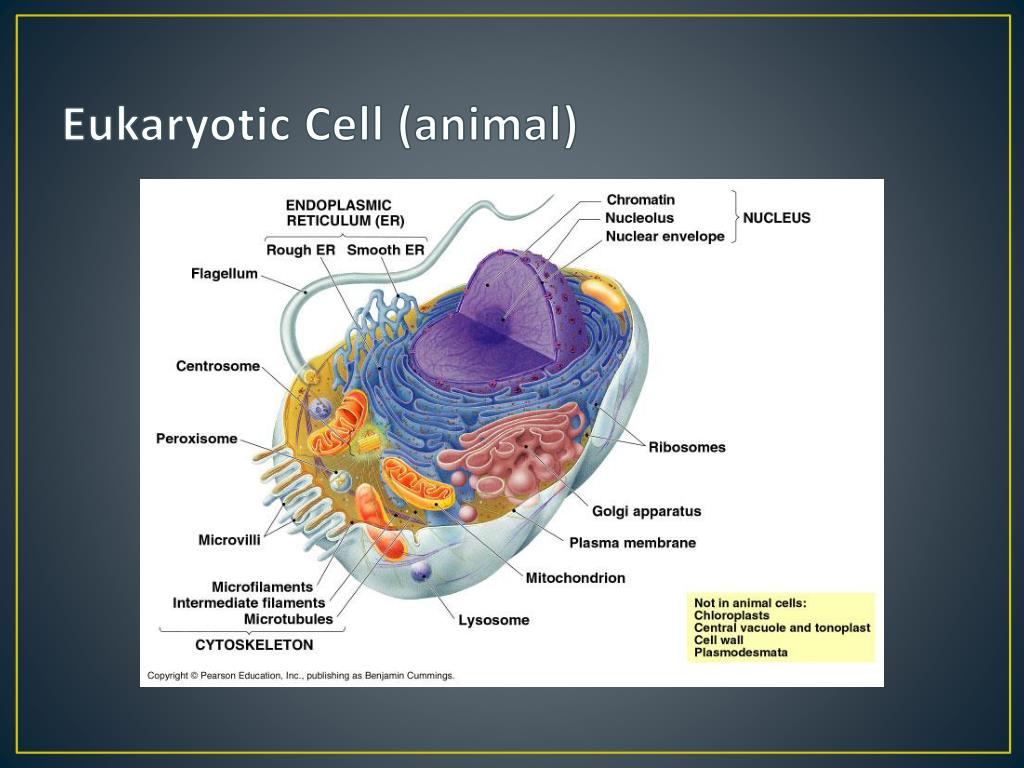 Eukaryotic Cell (animal)

ENDOPLASMIC RETICULUM (ER)
Rough ER
Smooth ER
Flagellum
Centrosome
Peroxisome
Microvilli
Microfilaments
Intermediate filaments
Microtubules
CYTOSKELETON
Chromatin
Nucleolus
Nuclear envelope
NUCLEUS
Ribosomes
Golgi apparatus
Plasma membrane
Mitochondrion
Lysosome

Not in animal cells:
Chloroplasts
Central vacuole and tonoplast
Cell wall
Plasmodesmata

Copyright © Pearson Education, Inc., publishing as Benjamin Cummings.